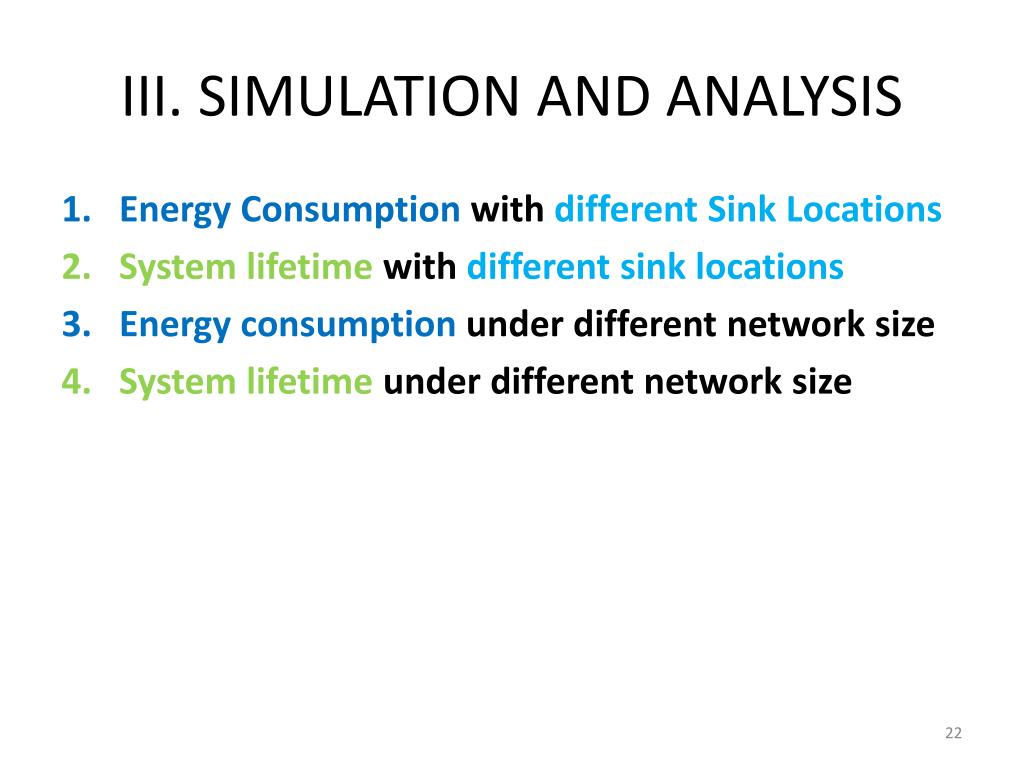 III. SIMULATION AND ANALYSIS

1. Energy Consumption with different Sink Locations
2. System lifetime with different sink locations
3. Energy consumption under different network size
4. System lifetime under different network size

22